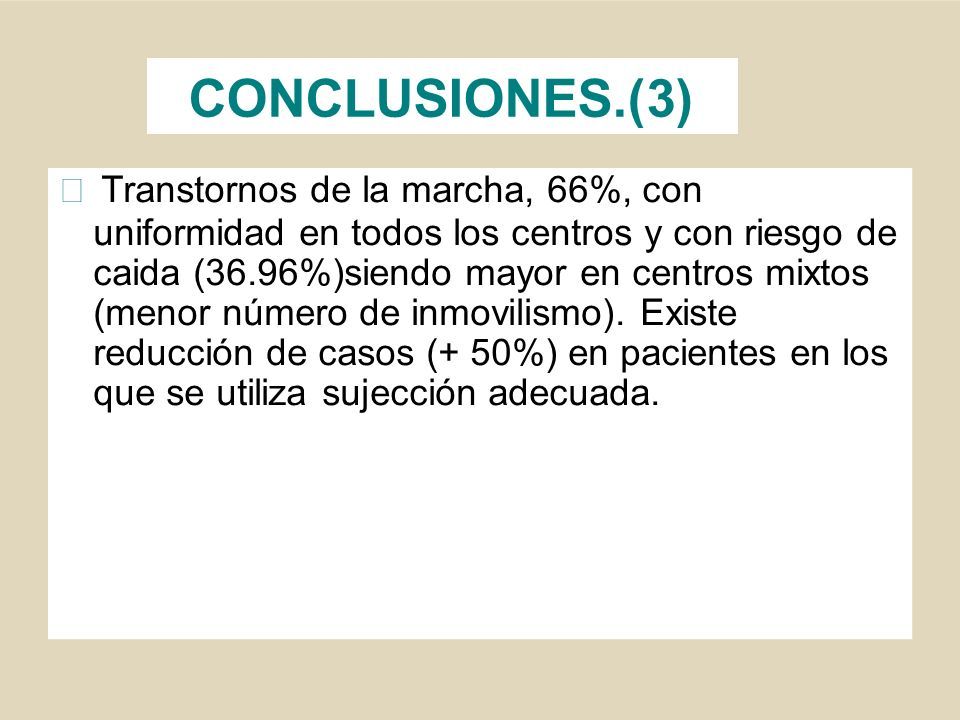 CONCLUSIONES.(3)

Transtornos de la marcha, 66%, con uniformidad en todos los centros y con riesgo de caida (36.96%)siendo mayor en centros mixtos (menor número de inmovilismo). Existe reducción de casos (+ 50%) en pacientes en los que se utiliza sujección adecuada.